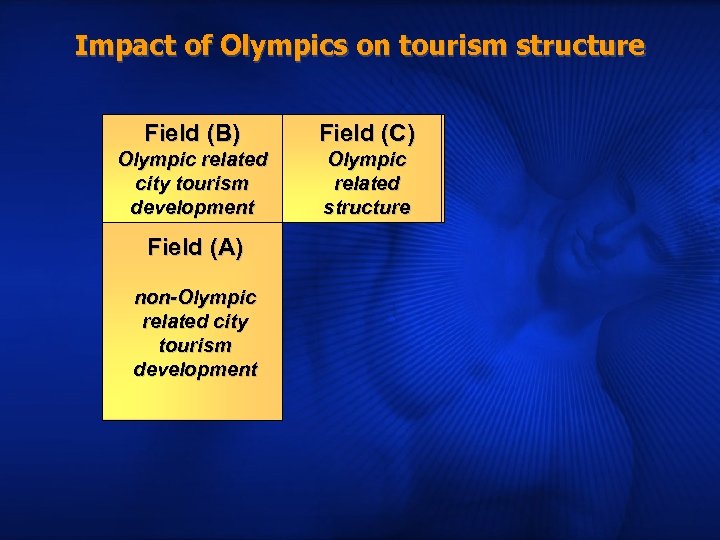 Impact of Olympics on tourism structure

Field (B)
Olympic related city tourism development

Field (C)
Olympic related structure

Field (A)

non-Olympic related city tourism development